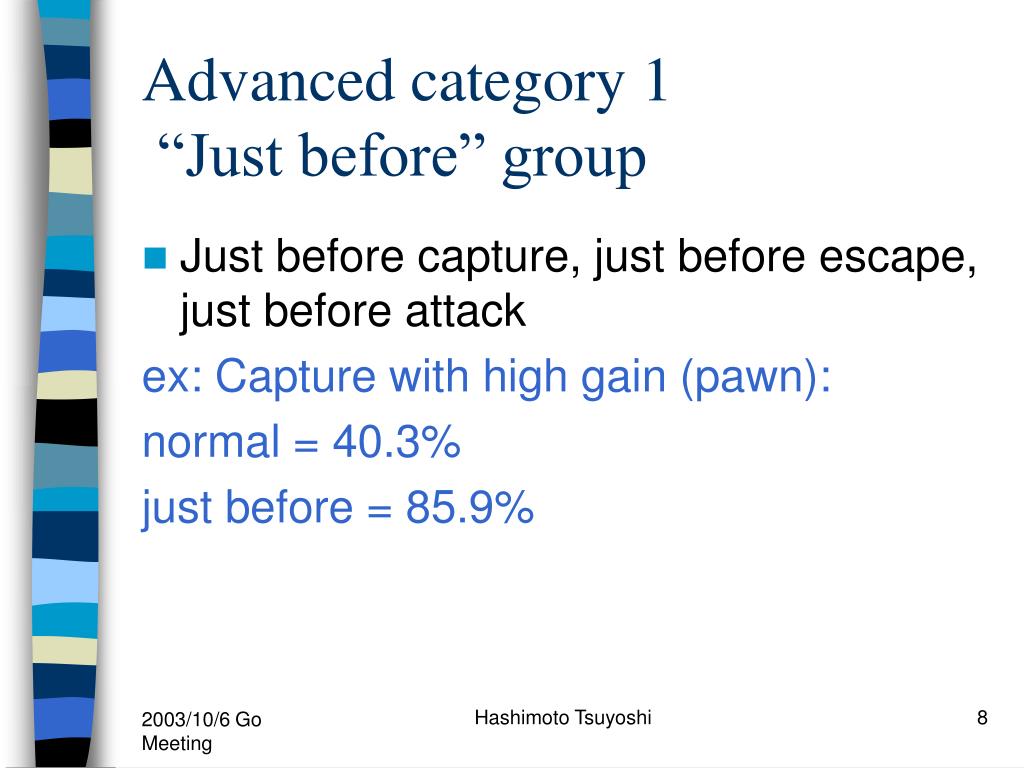 Advanced category 1
“Just before” group

Just before capture, just before escape, just before attack

ex: Capture with high gain (pawn):

normal = 40.3%

just before = 85.9%

2003/10/6 Go Meeting

Hashimoto Tsuyoshi

8